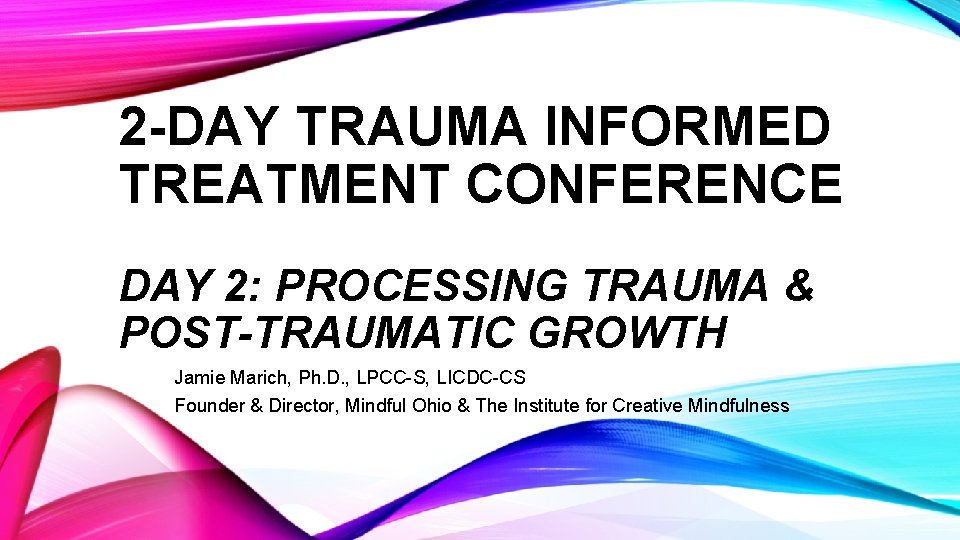 2-DAY TRAUMA INFORMED TREATMENT CONFERENCE

DAY 2: PROCESSING TRAUMA & POST-TRAUMATIC GROWTH

Jamie Marich, Ph.D., LPCC-S, LICDC-CS
Founder & Director, Mindful Ohio & The Institute for Creative Mindfulness